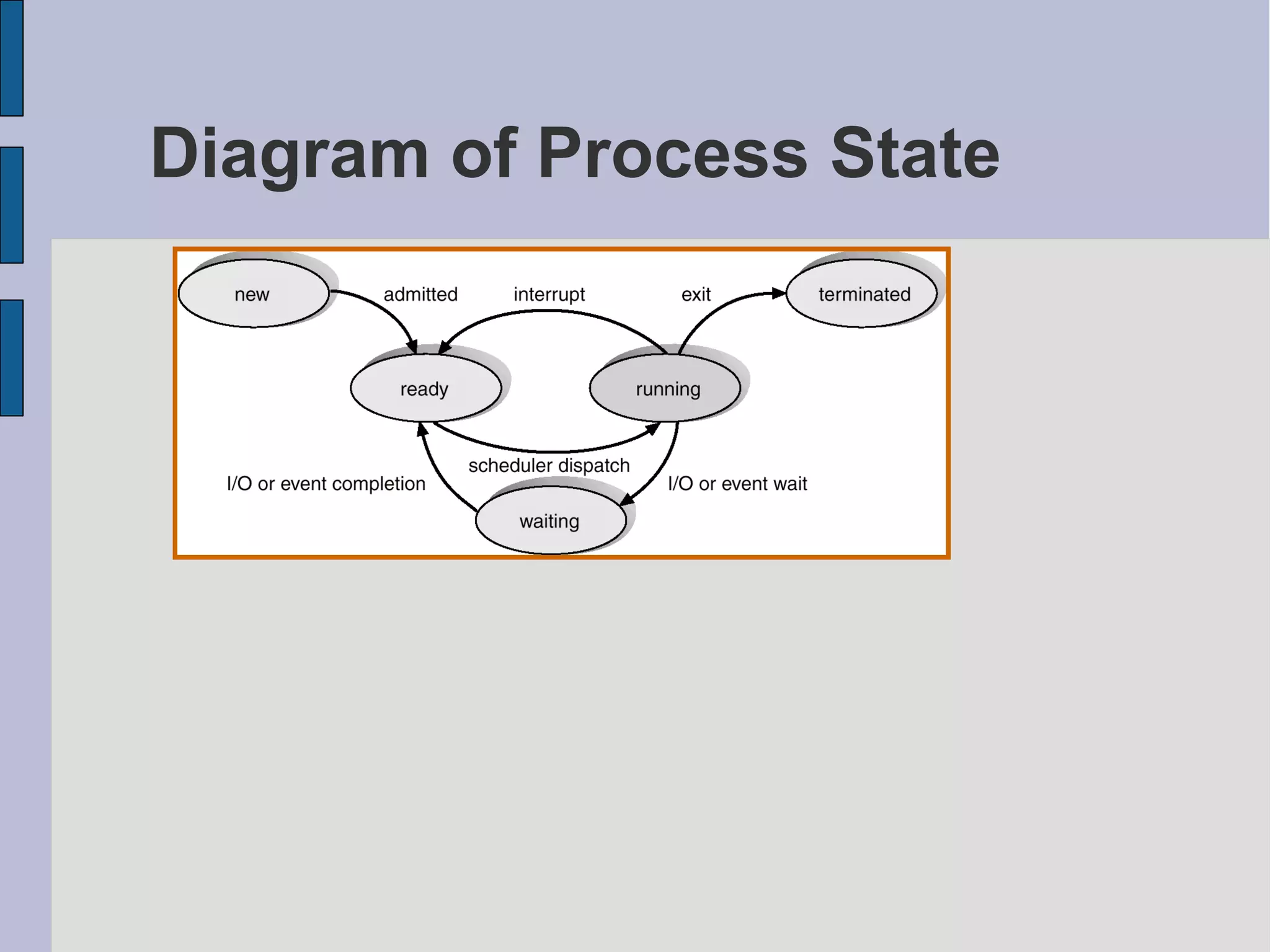 Diagram of Process State

new
admitted
interrupt
exit
terminated
ready
running
scheduler dispatch
I/O or event completion
I/O or event wait
waiting